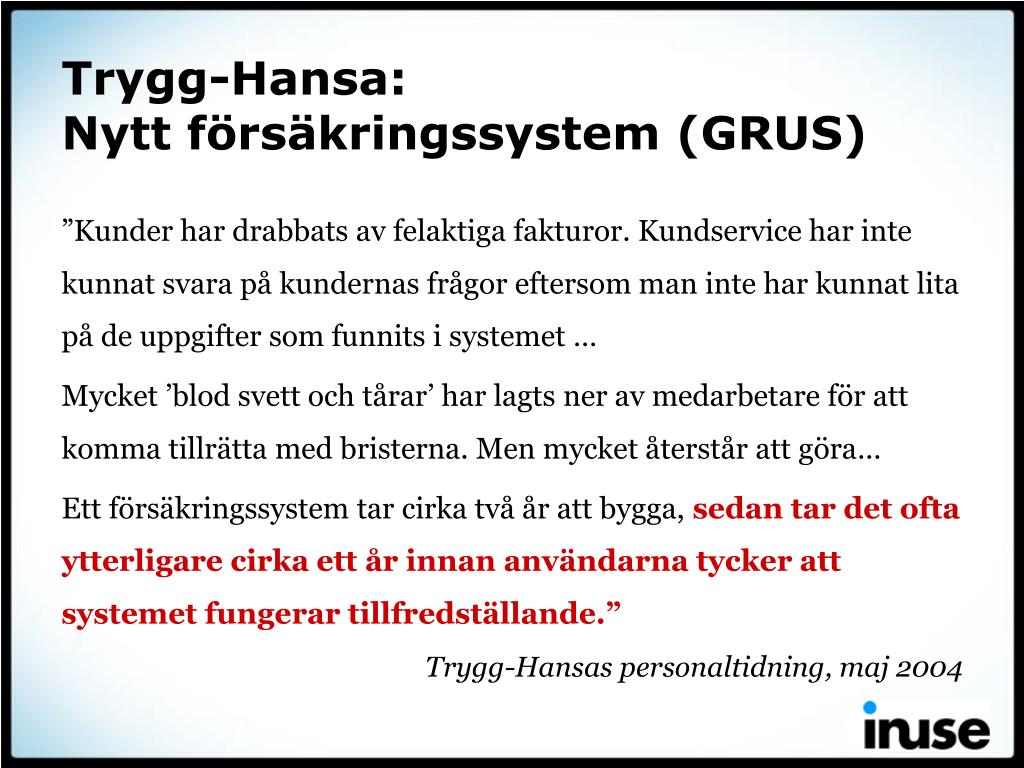 Trygg-Hansa:
Nytt försäkringssystem (GRUS)

”Kunder har drabbats av felaktiga fakturor. Kundservice har inte kunnat svara på kundernas frågor eftersom man inte har kunnat lita på de uppgifter som funnits i systemet …

Mycket ’blod svett och tårar’ har lagts ner av medarbetare för att komma tillrätta med bristerna. Men mycket återstår att göra…

Ett försäkringssystem tar cirka två år att bygga, sedan tar det ofta ytterligare cirka ett år innan användarna tycker att systemet fungerar tillfredställande.”

Trygg-Hansas personaltidning, maj 2004

inuse